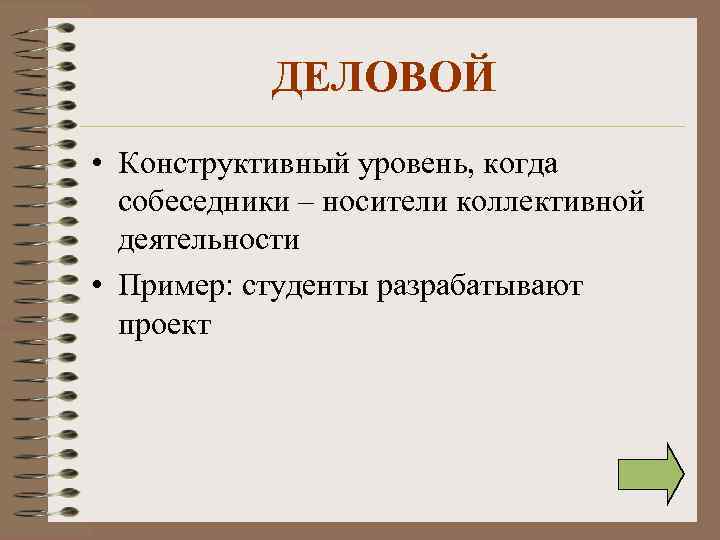 ДЕЛОВОЙ

• Конструктивный уровень, когда собеседники – носители коллективной деятельности

• Пример: студенты разрабатывают проект